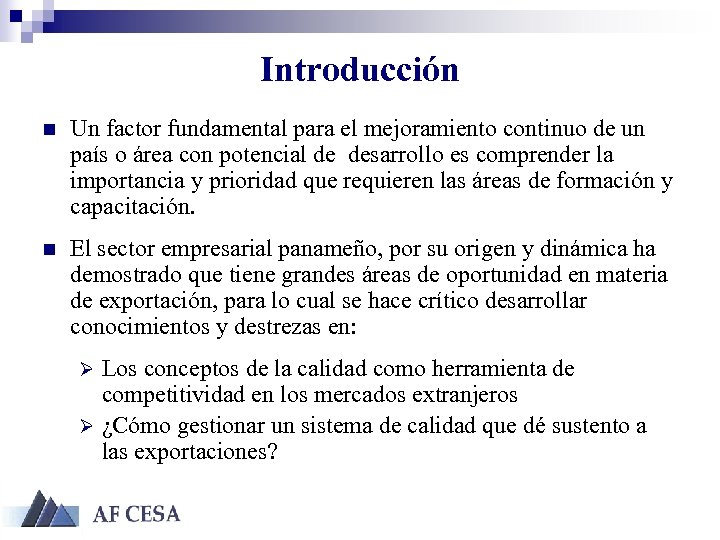 Introducción

Un factor fundamental para el mejoramiento continuo de un país o área con potencial de desarrollo es comprender la importancia y prioridad que requieren las áreas de formación y capacitación.

El sector empresarial panameño, por su origen y dinámica ha demostrado que tiene grandes áreas de oportunidad en materia de exportación, para lo cual se hace crítico desarrollar conocimientos y destrezas en:

Los conceptos de la calidad como herramienta de competitividad en los mercados extranjeros

¿Cómo gestionar un sistema de calidad que dé sustento a las exportaciones?

AF CESA